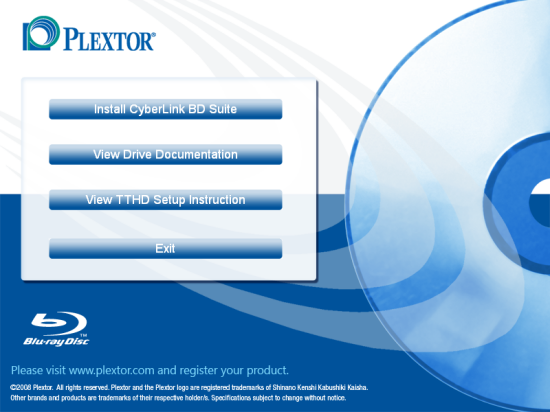 PLEXTOR®

Install CyberLink BD Suite

View Drive Documentation

View TTHD Setup Instruction

Exit

Blu-ray Disc™

Please visit www.plextor.com and register your product.

©2008 Plextor. All rights reserved. Plextor and the Plextor logo are registered trademarks of Shinano Kenshi Kabushiki Kaisha. Other brands and products are trademarks of their respective holder/s. Specifications subject to change without notice.